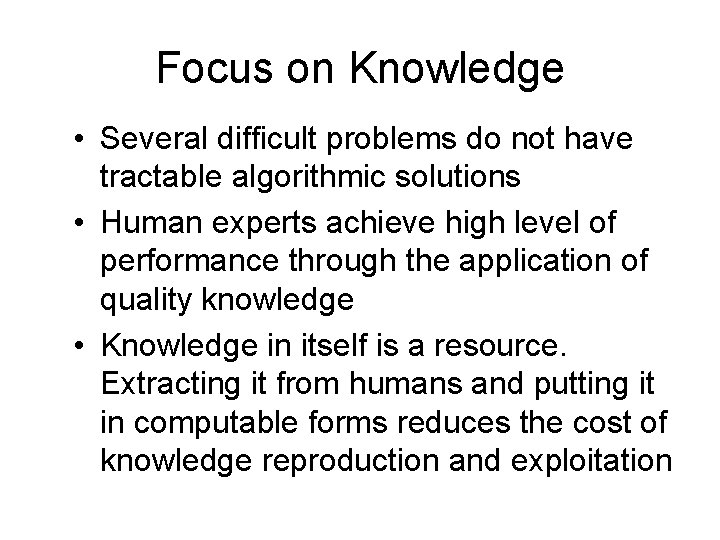 Focus on Knowledge

• Several difficult problems do not have tractable algorithmic solutions

• Human experts achieve high level of performance through the application of quality knowledge

• Knowledge in itself is a resource. Extracting it from humans and putting it in computable forms reduces the cost of knowledge reproduction and exploitation